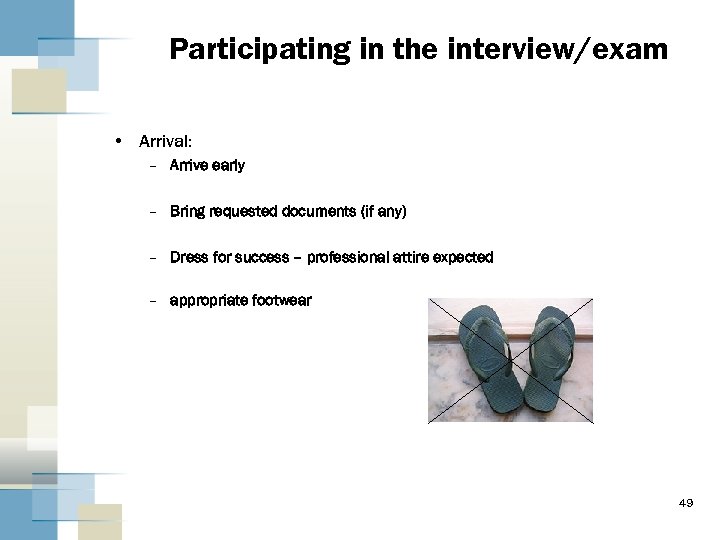 Participating in the interview/exam

• Arrival:
– Arrive early

– Bring requested documents (if any)

– Dress for success – professional attire expected

– appropriate footwear

49